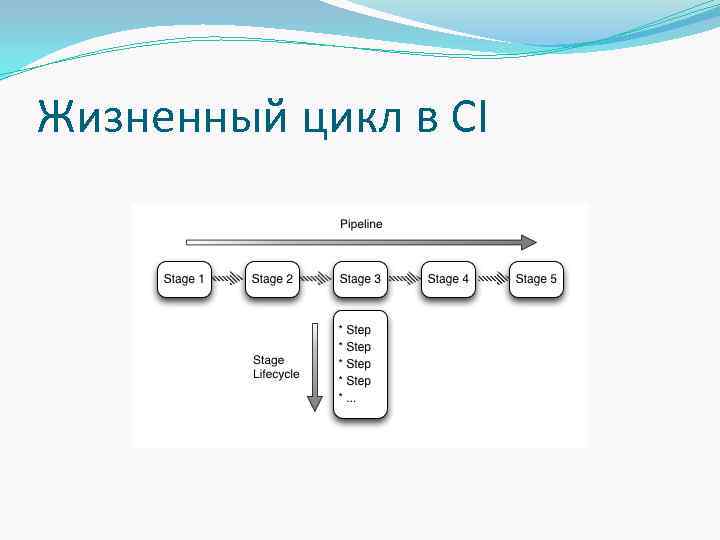 Жизненный цикл в CI

Pipeline

Stage 1

Stage 2

Stage 3

Stage 4

Stage 5

Stage Lifecycle

* Step
* Step
* Step
* Step
* ...